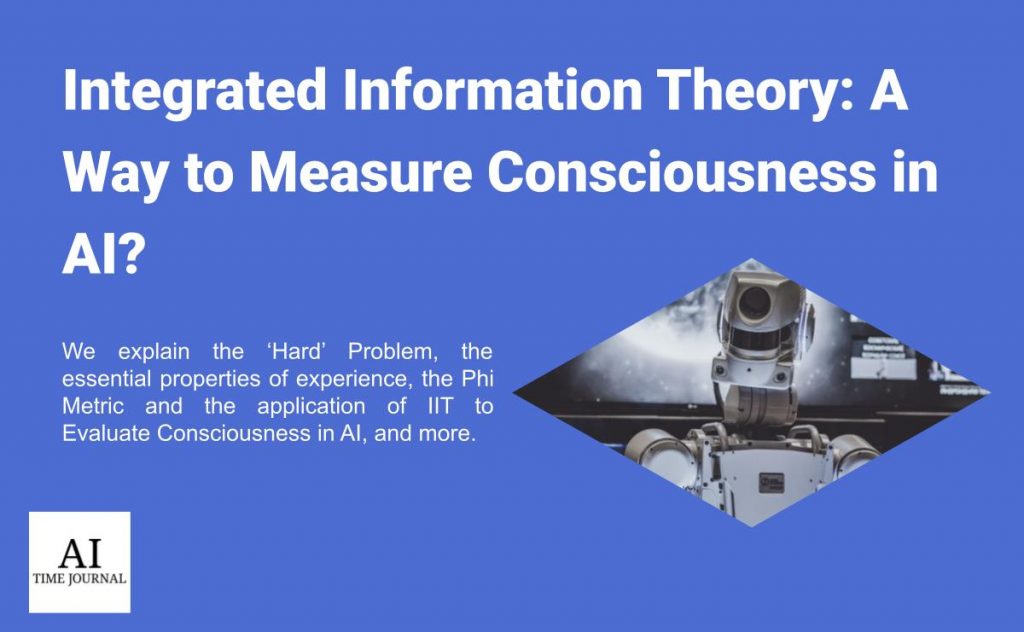 Integrated Information Theory: A Way to Measure Consciousness in AI?

We explain the ‘Hard’ Problem, the essential properties of experience, the Phi Metric and the application of IIT to Evaluate Consciousness in AI, and more.

AI
TIME JOURNAL